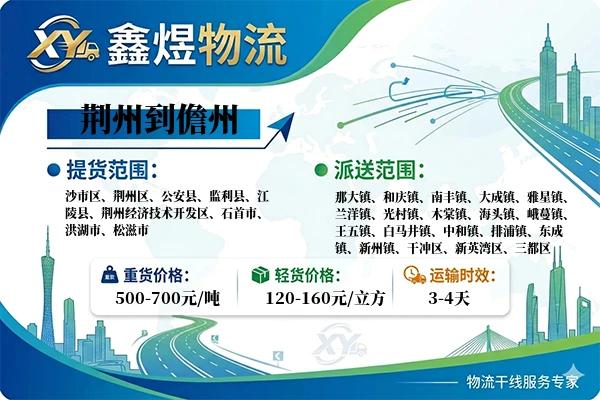 XY 鑫煜物流

荆州到儋州

提货范围：

沙市区、荆州区、公安县、监利县、江陵县、荆州经济技术开发区、石首市、洪湖市、松滋市

派送范围：

那大镇、和庆镇、南丰镇、大成镇、雅星镇、兰洋镇、光村镇、木棠镇、海头镇、峨蔓镇、王五镇、白马井镇、中和镇、排浦镇、东成镇、新州镇、干冲区、新英湾区、三都区

重货价格：
500-700元/吨

轻货价格：
120-160元/立方

运输时效：
3-4天

XY

物流干线服务专家